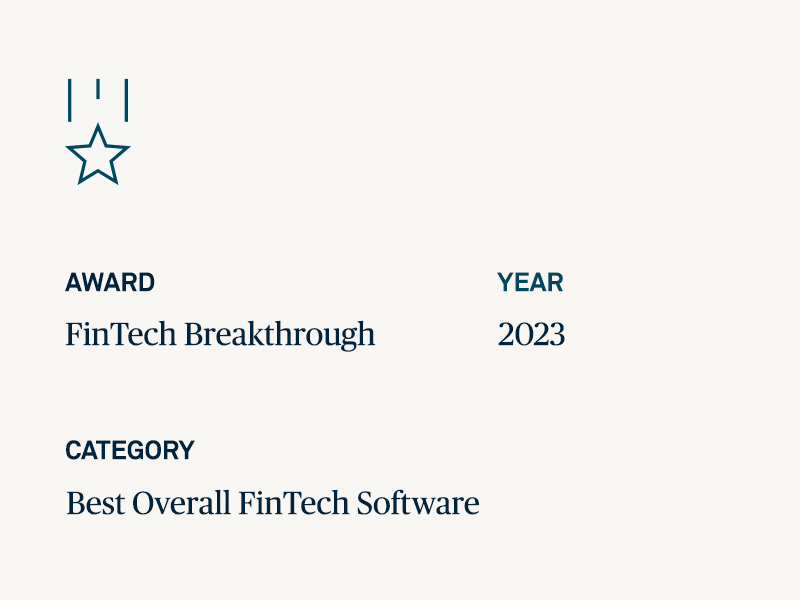 AWARD
FinTech Breakthrough

YEAR
2023

CATEGORY
Best Overall FinTech Software